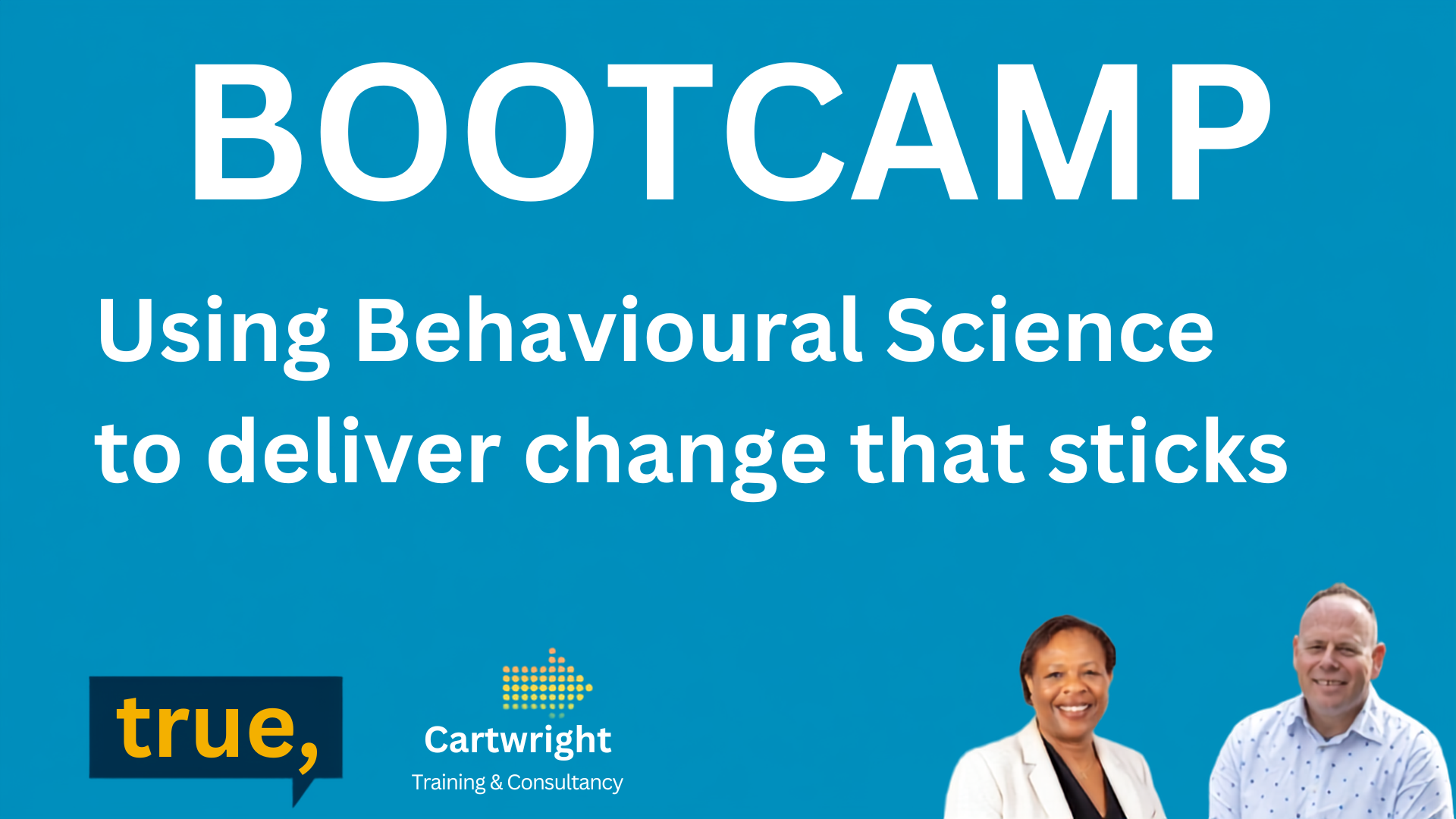 BOOTCAMP

Using Behavioural Science to deliver change that sticks

true,

Cartwright
Training & Consultancy